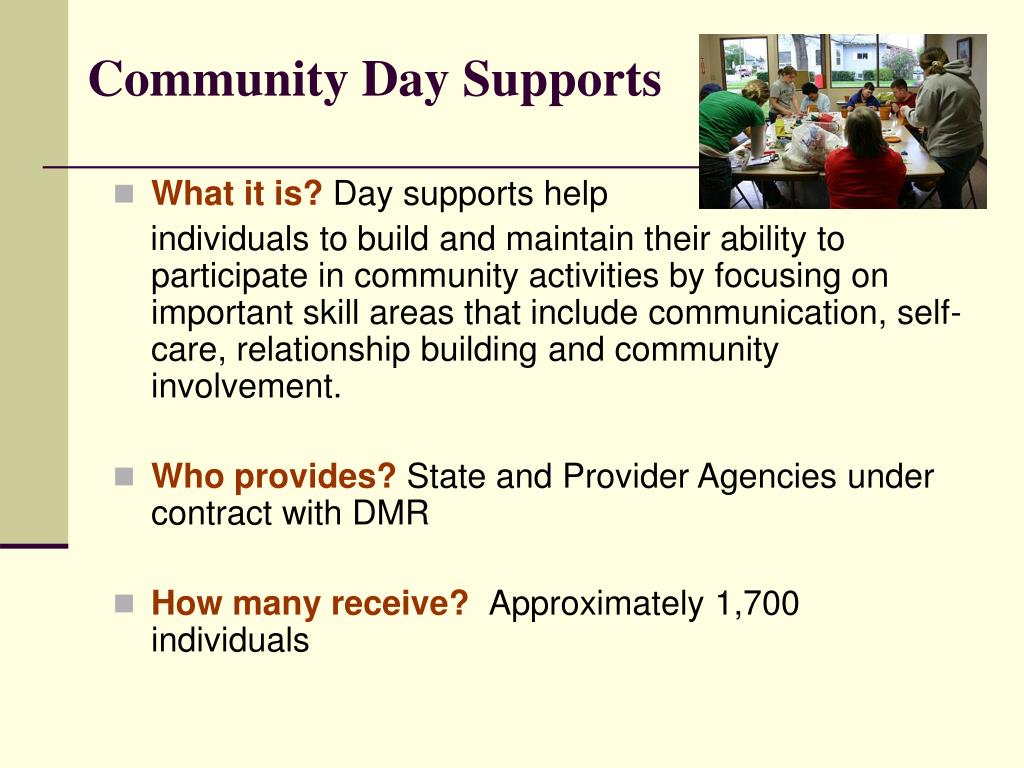 Community Day Supports

What it is? Day supports help individuals to build and maintain their ability to participate in community activities by focusing on important skill areas that include communication, self-care, relationship building and community involvement.

Who provides? State and Provider Agencies under contract with DMR

How many receive? Approximately 1,700 individuals